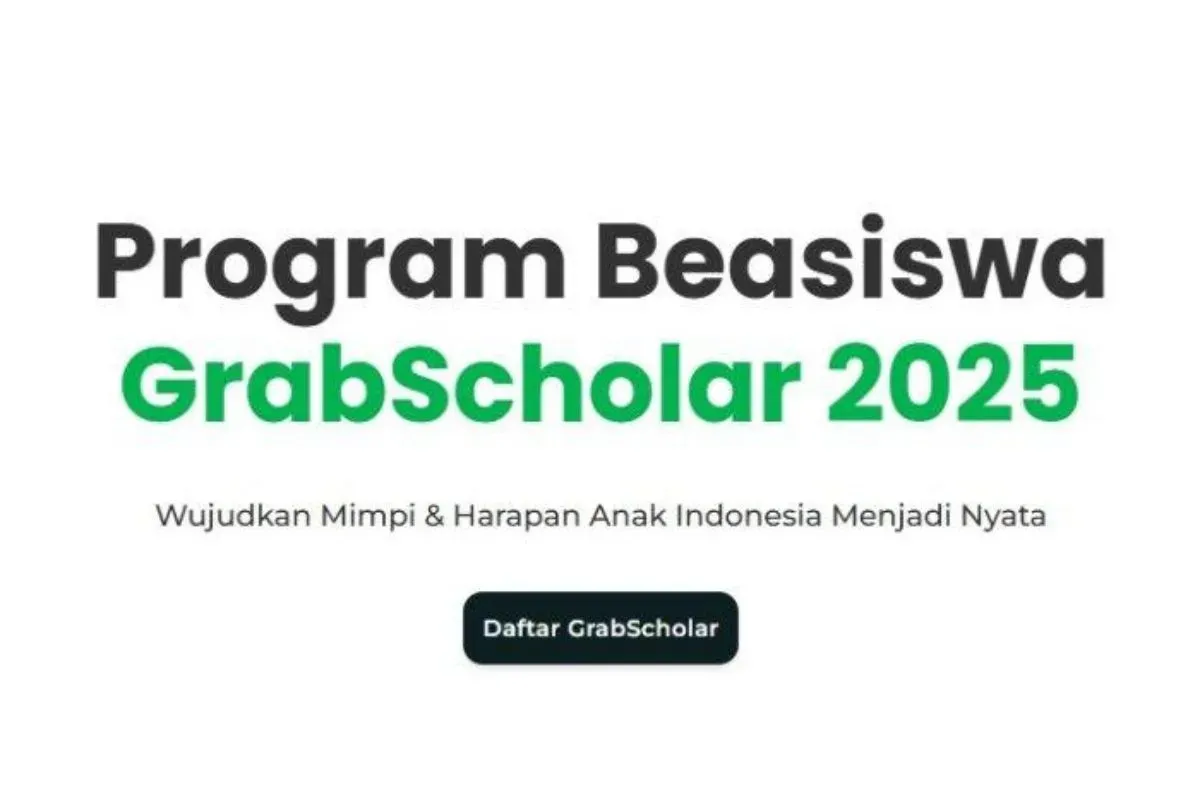 Program Beasiswa
GrabScholar 2025

Wujudkan Mimpi & Harapan Anak Indonesia Menjadi Nyata

Daftar GrabScholar